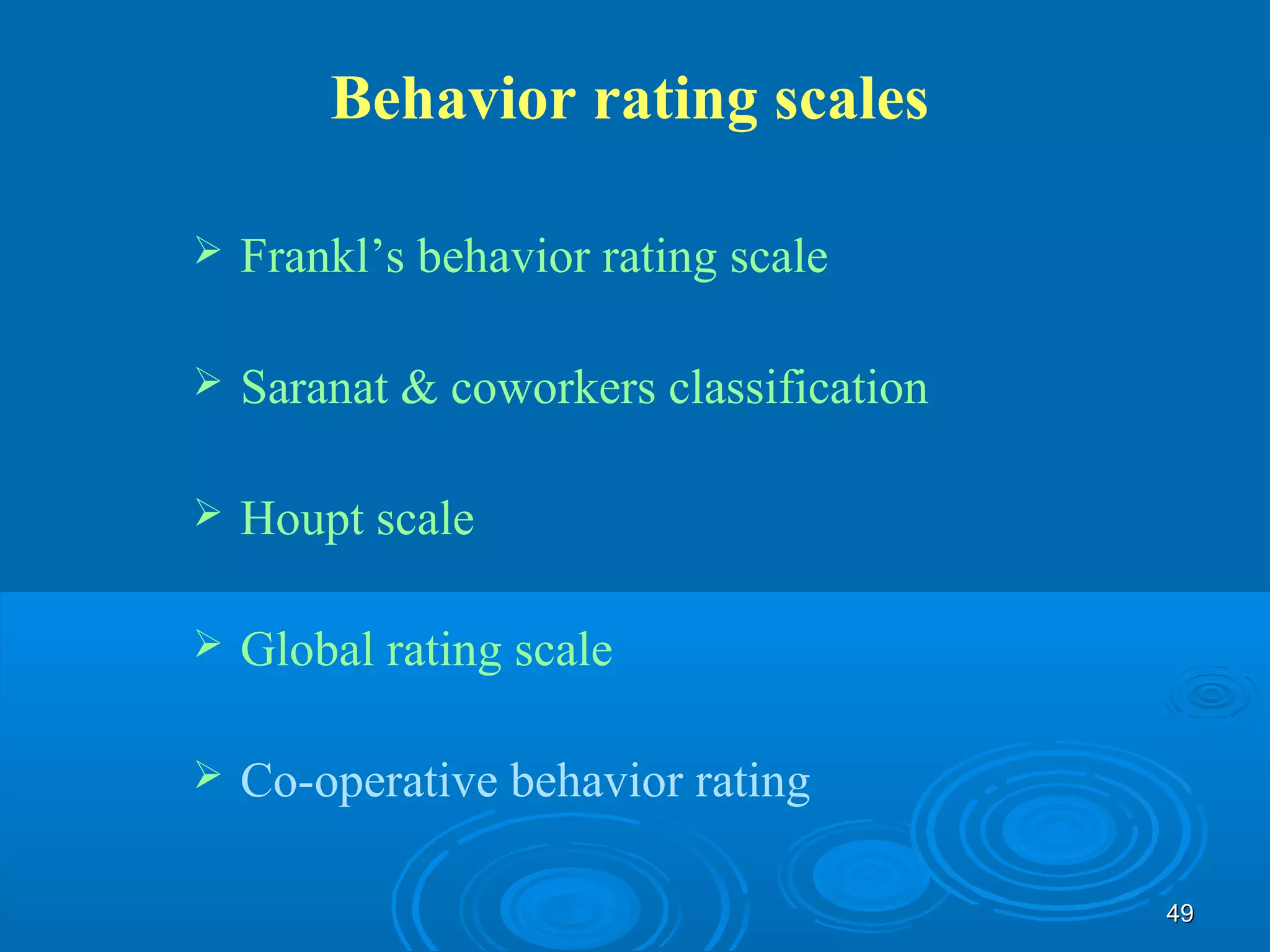 Behavior rating scales

➢ Frankl’s behavior rating scale

➢ Saranat & coworkers classification

➢ Houpt scale

➢ Global rating scale

➢ Co-operative behavior rating

49